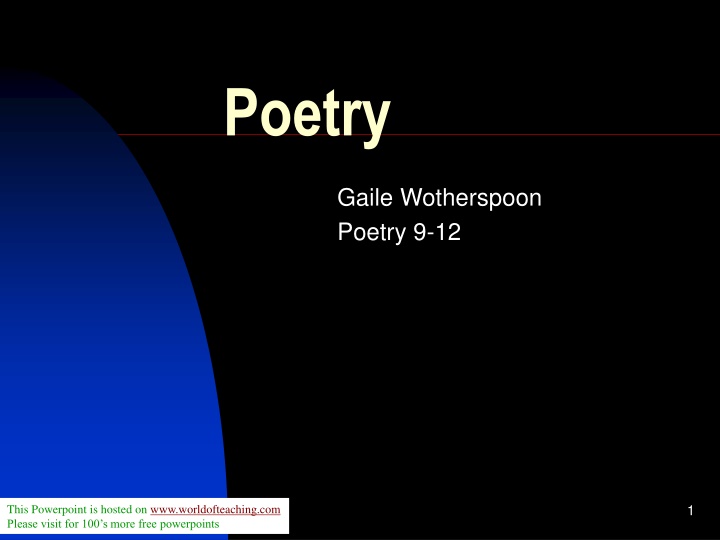 Poetry

Gaile Wotherspoon
Poetry 9-12

This Powerpoint is hosted on www.worldofteaching.com
Please visit for 100's more free powerpoints

1